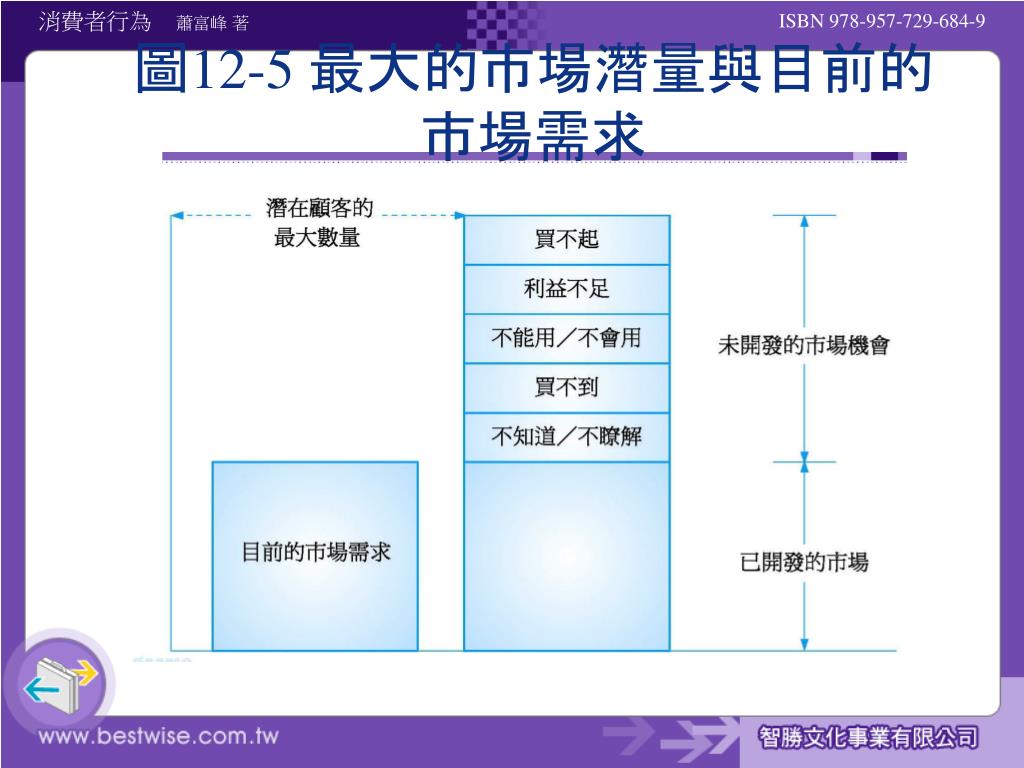 消費者行為　蕭富峰 著

ISBN 978-957-729-684-9

圖12-5 最大的市場潛量與目前的市場需求

潛在顧客的最大數量

買不起

利益不足

不能用／不會用

買不到

不知道／不瞭解

未開發的市場機會

目前的市場需求

已開發的市場

www.bestwise.com.tw

智勝文化事業有限公司